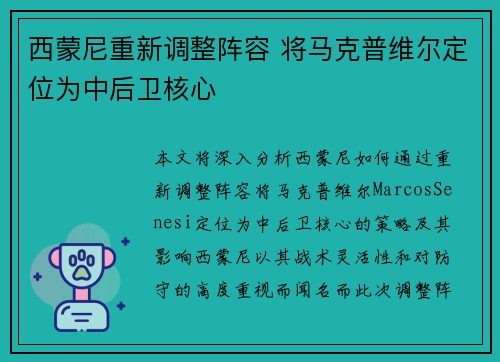 西蒙尼重新调整阵容 将马克普维尔定位为中后卫核心

本文将深入分析西蒙尼如何通过重新调整阵容将马克普维尔MarcosSenesi定位为中后卫核心的策略及其影响西蒙尼以其战术灵活性和对防守的高度重视而闻名而此次调整阵